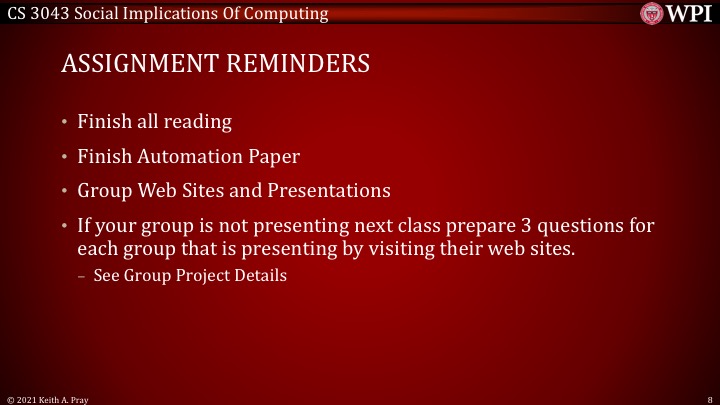 CS 3043 Social Implications Of Computing

WPI

ASSIGNMENT REMINDERS

• Finish all reading
• Finish Automation Paper
• Group Web Sites and Presentations
• If your group is not presenting next class prepare 3 questions for each group that is presenting by visiting their web sites.
– See Group Project Details

© 2021 Keith A. Pray

8